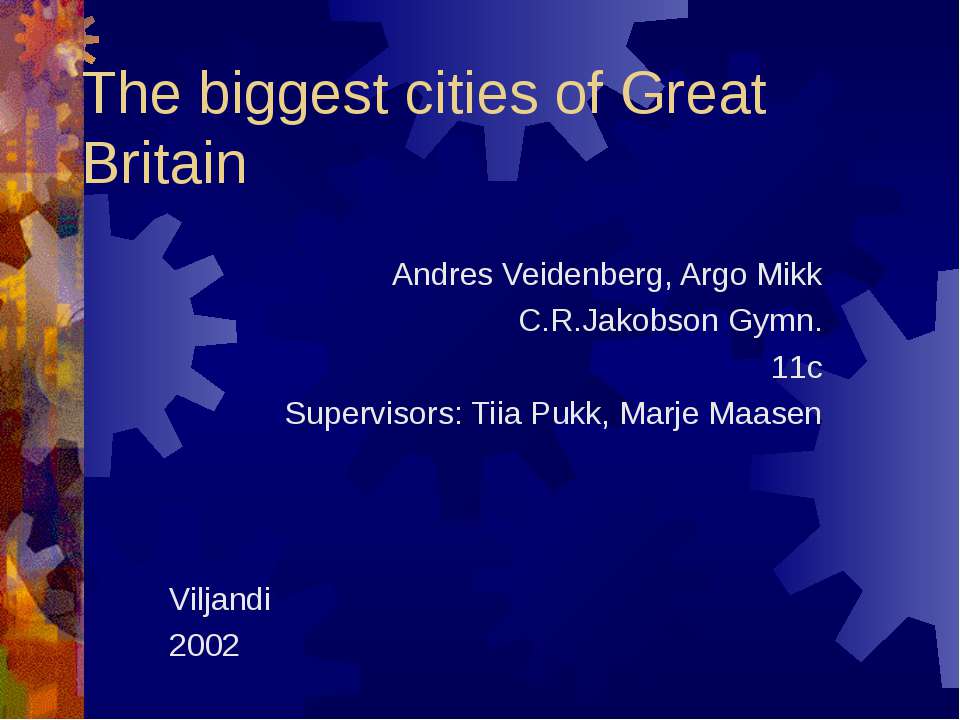 The biggest cities of Great Britain

Andres Veidenberg, Argo Mikk
C.R.Jakobson Gymn.
11c
Supervisors: Tiia Pukk, Marje Maasen

Viljandi
2002